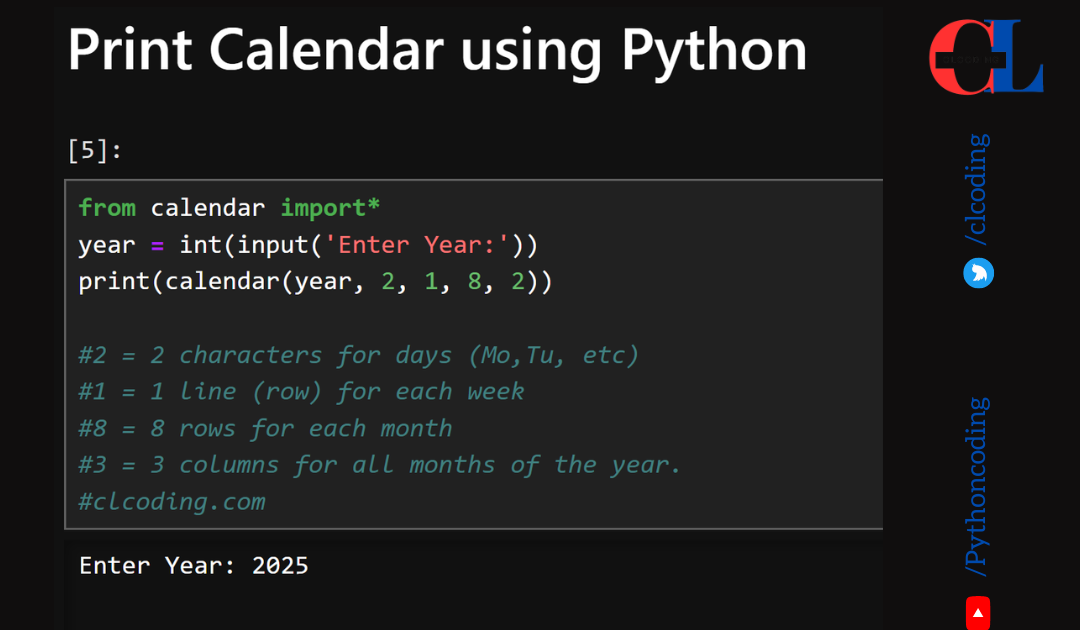 Print Calendar using Python

CL

[5]:

from calendar import*
year = int(input('Enter Year:'))
print(calendar(year, 2, 1, 8, 2))

#2 = 2 characters for days (Mo,Tu, etc)
#1 = 1 line (row) for each week
#8 = 8 rows for each month
#3 = 3 columns for all months of the year.
#clcoding.com

Enter Year: 2025

/clcoding

/Pythoncoding